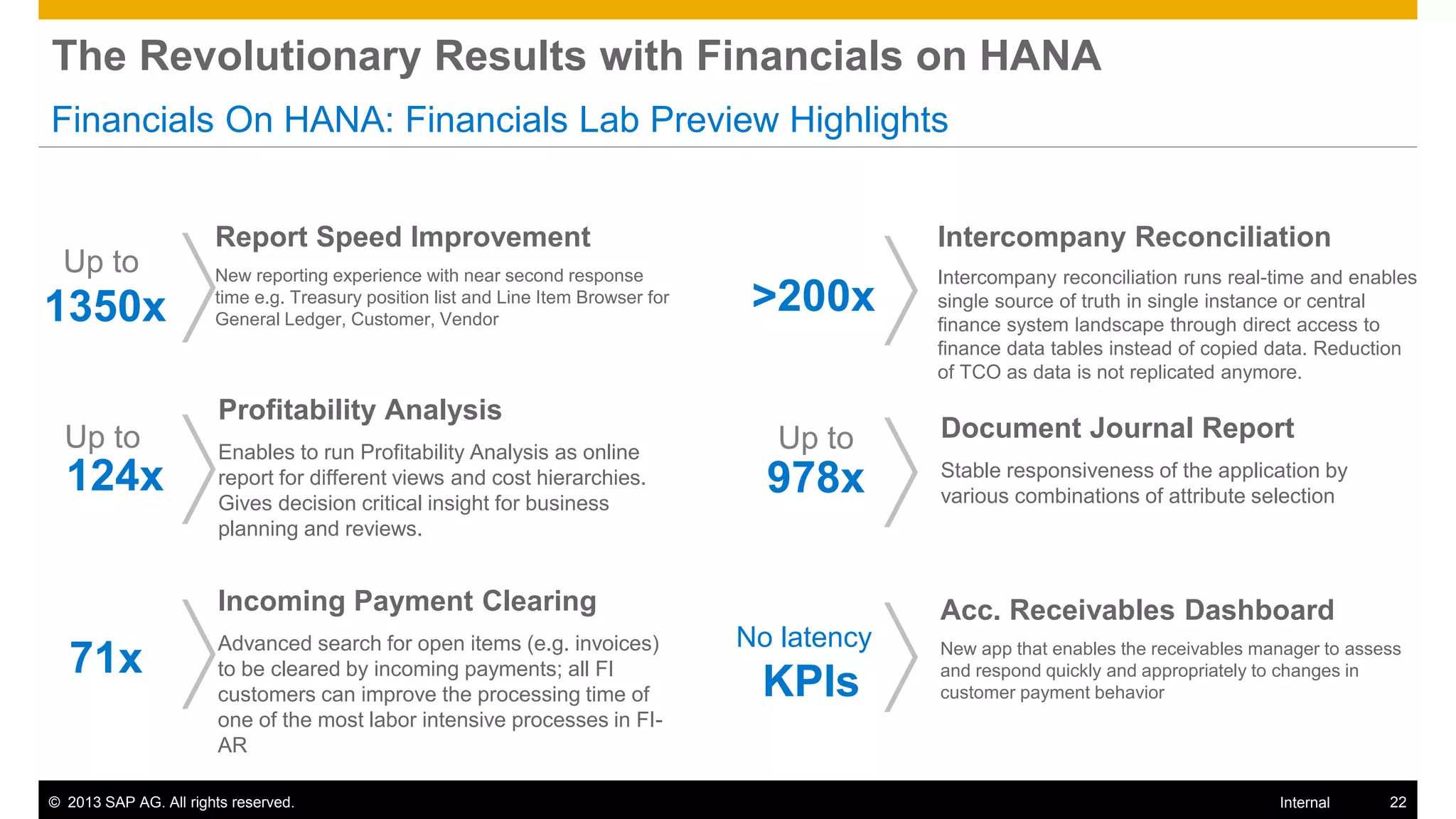 The Revolutionary Results with Financials on HANA

Financials On HANA: Financials Lab Preview Highlights

Up to
1350x

Report Speed Improvement

New reporting experience with near second response time e.g. Treasury position list and Line Item Browser for General Ledger, Customer, Vendor

Up to
124x

Profitability Analysis

Enables to run Profitability Analysis as online report for different views and cost hierarchies. Gives decision critical insight for business planning and reviews.

71x

Incoming Payment Clearing

Advanced search for open items (e.g. invoices) to be cleared by incoming payments; all FI customers can improve the processing time of one of the most labor intensive processes in FI-AR

>200x

Intercompany Reconciliation

Intercompany reconciliation runs real-time and enables single source of truth in single instance or central finance system landscape through direct access to finance data tables instead of copied data. Reduction of TCO as data is not replicated anymore.

Up to
978x

Document Journal Report

Stable responsiveness of the application by various combinations of attribute selection

No latency
KPIs

Acc. Receivables Dashboard

New app that enables the receivables manager to assess and respond quickly and appropriately to changes in customer payment behavior

© 2013 SAP AG. All rights reserved.

Internal

22